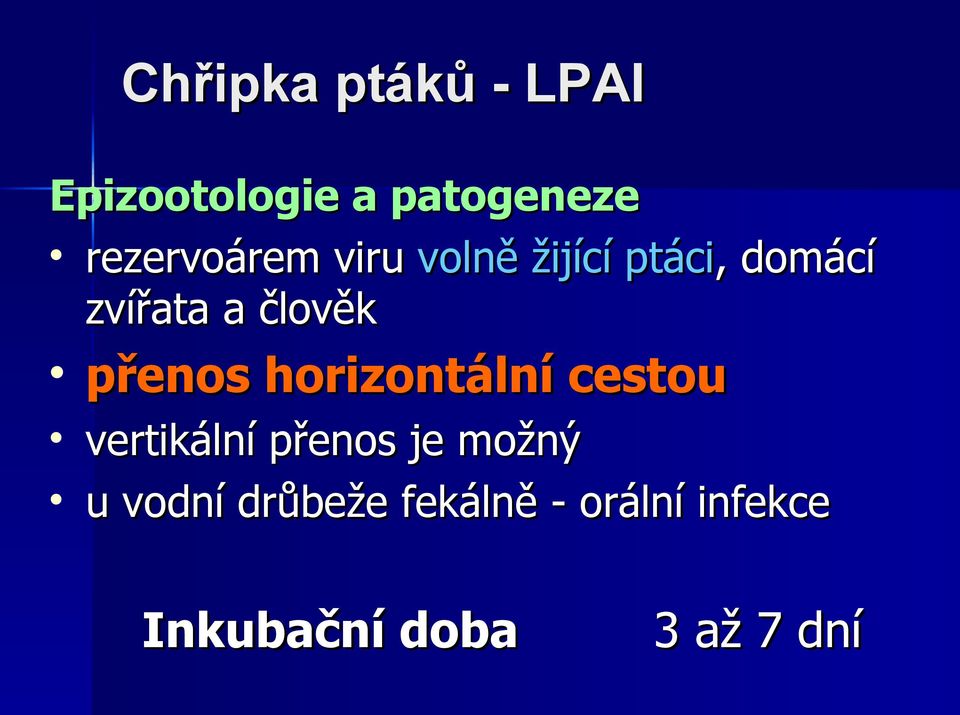 Chřipka ptáků - LPAI

Epizootologie a patogeneze

• rezervoárem viru volně žijící ptáci, domácí zvířata a člověk
• přenos horizontální cestou
• vertikální přenos je možný
• u vodní drůbeže fekálně - orální infekce

Inkubační doba 3 až 7 dní